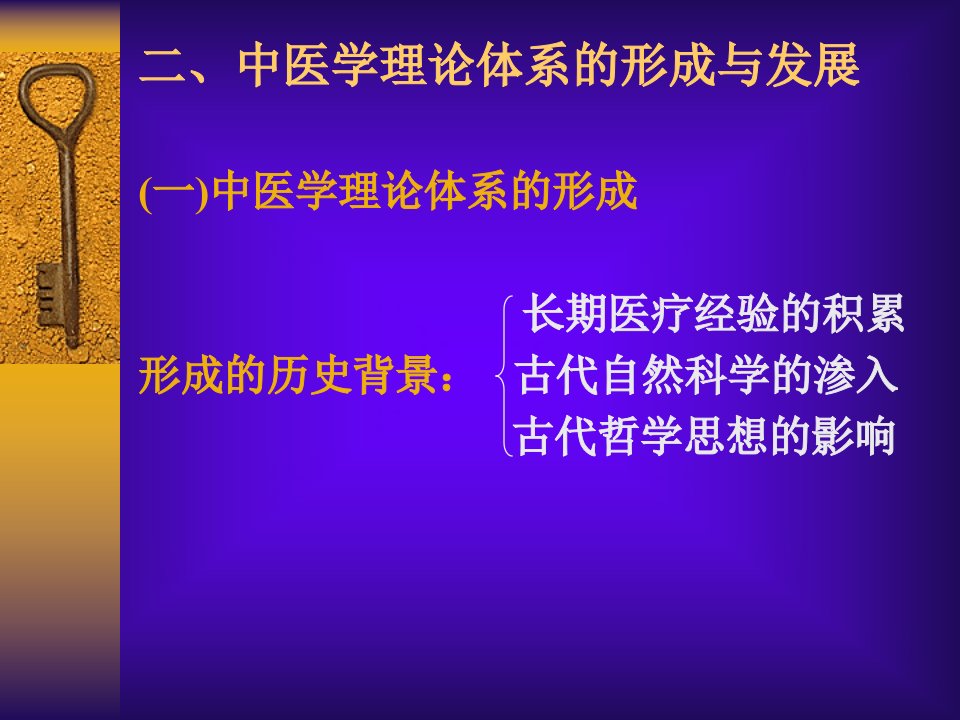 二、中医学理论体系的形成与发展

(一)中医学理论体系的形成

形成的历史背景：

长期医疗经验的积累
古代自然科学的渗入
古代哲学思想的影响